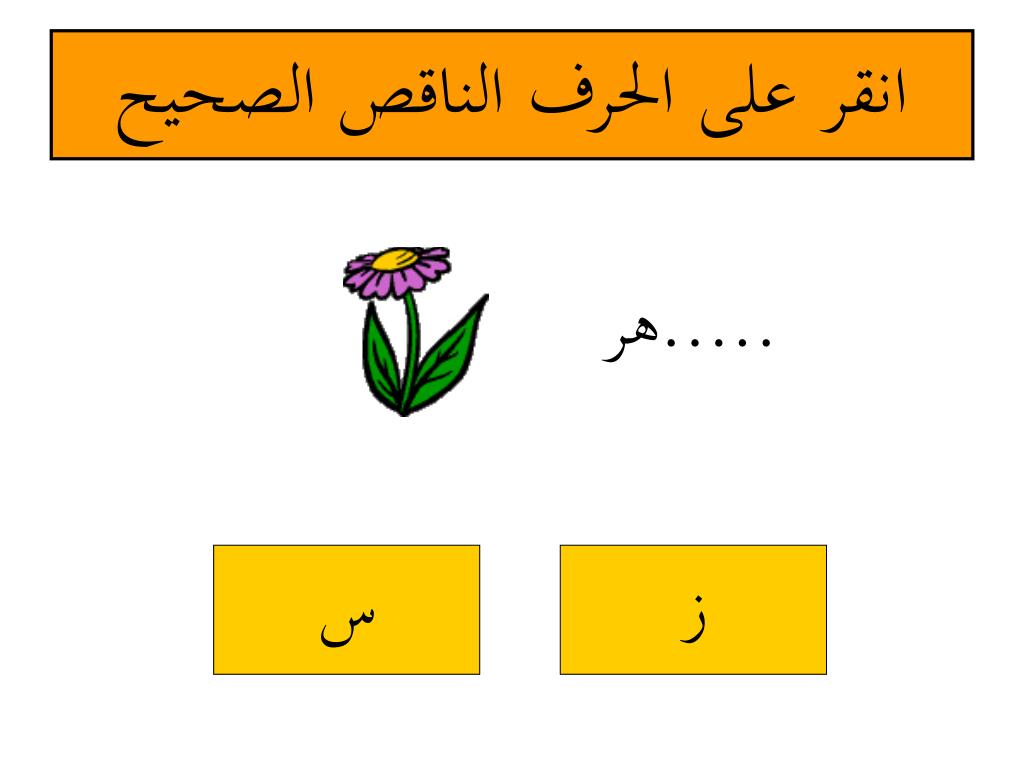 انقر على الحرف الناقص الصحيح

.....هر

ز

س